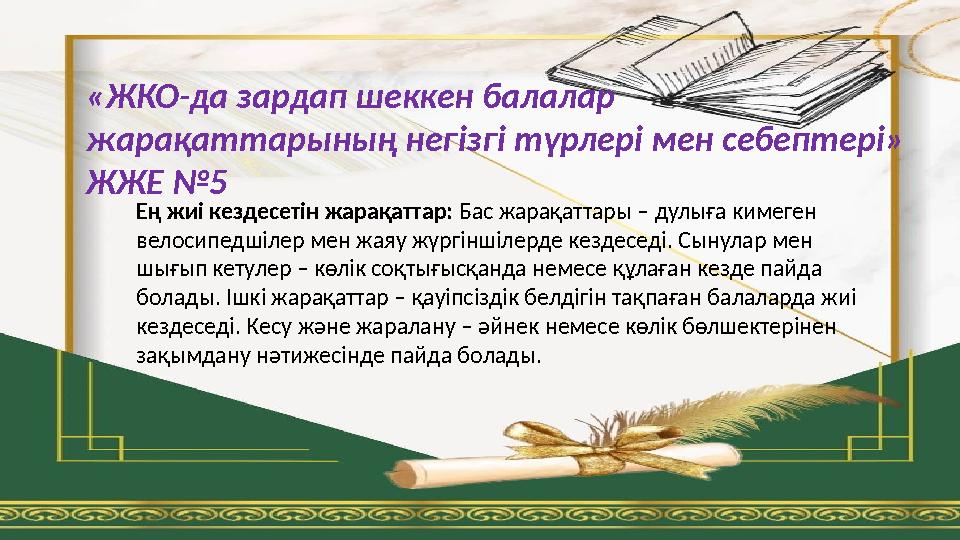 «ЖКО-да зардап шеккен балалар жарақаттарының негізгі түрлері мен себептері» ЖЖЕ №5

Ең жиі кездесетін жарақаттар: Бас жарақаттары – дулыға кимеген велосипедшілер мен жаяу жүргіншілерде кездеседі. Сынулар мен шығып кетулер – көлік соқтығысқанда немесе құлаған кезде пайда болады. Ішкі жарақаттар – қауіпсіздік белдігін тақпаған балаларда жиі кездеседі. Кесу және жаралану – әйнек немесе көлік бөлшектерінен зақымдану нәтижесінде пайда болады.